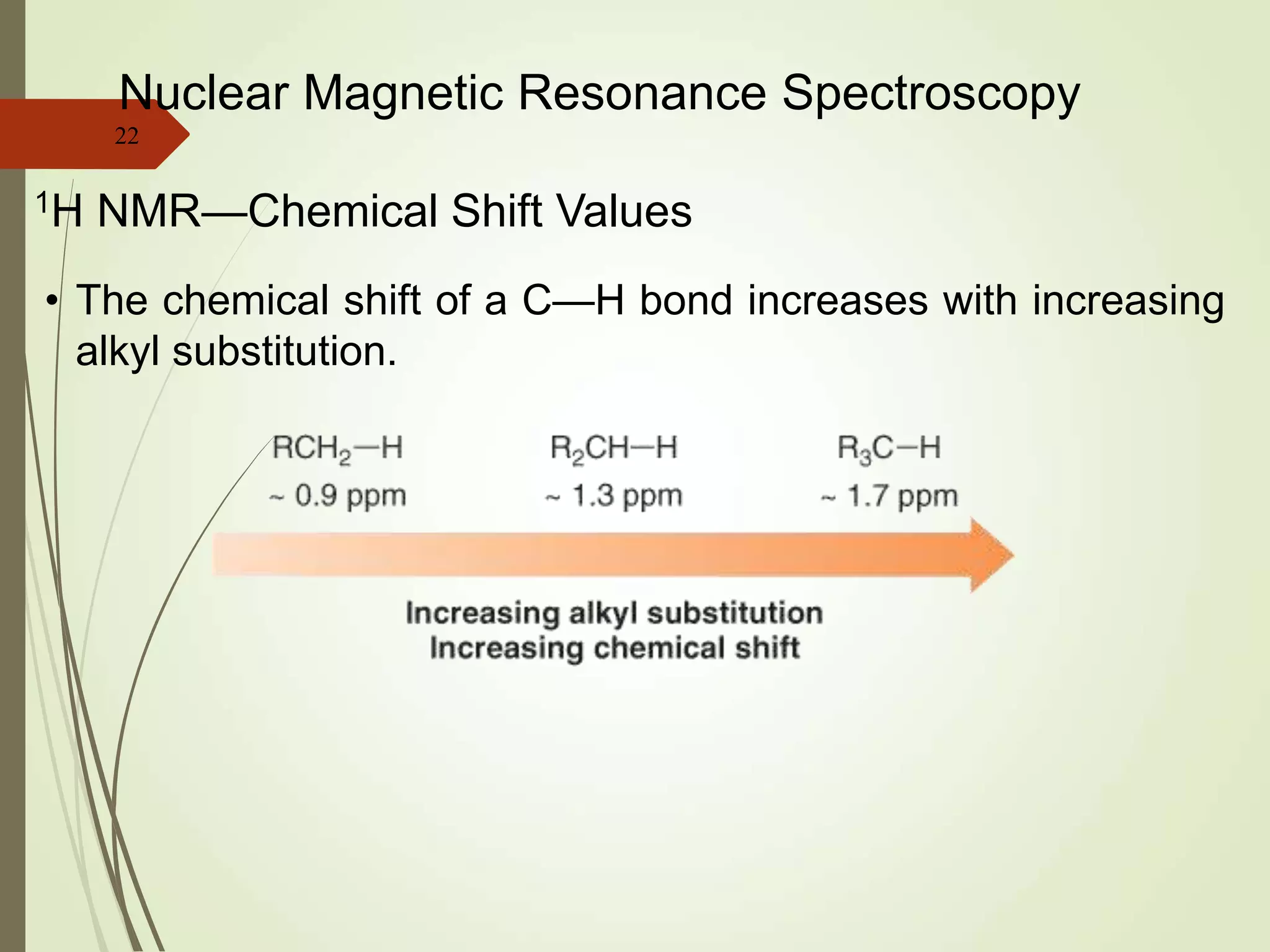 Nuclear Magnetic Resonance Spectroscopy

22

$^1$H NMR—Chemical Shift Values

• The chemical shift of a C—H bond increases with increasing alkyl substitution.

$RCH_2—H$
~ 0.9 ppm

$R_2CH—H$
~ 1.3 ppm

$R_3C—H$
~ 1.7 ppm

Increasing alkyl substitution
Increasing chemical shift